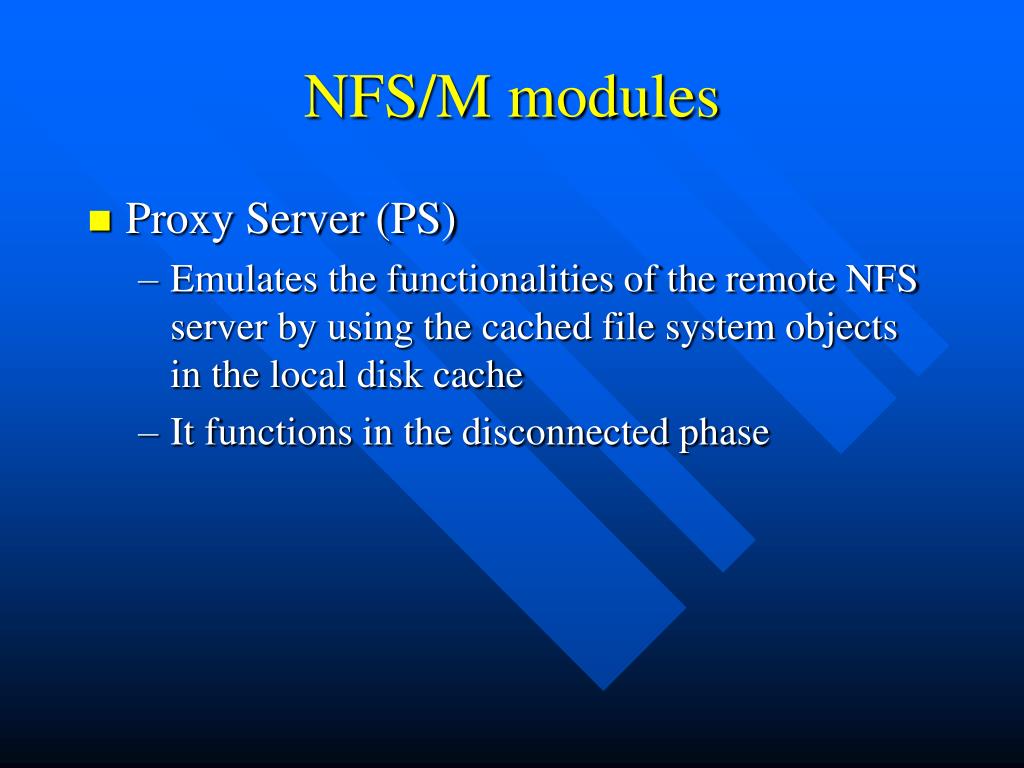 NFS/M modules

Proxy Server (PS)

– Emulates the functionalities of the remote NFS server by using the cached file system objects in the local disk cache

– It functions in the disconnected phase